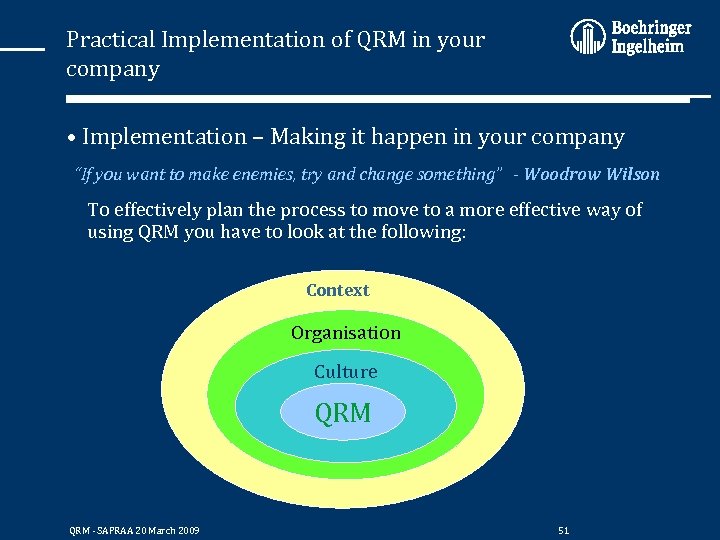 Practical Implementation of QRM in your company

Boehringer Ingelheim

• Implementation – Making it happen in your company

"If you want to make enemies, try and change something" - Woodrow Wilson

To effectively plan the process to move to a more effective way of using QRM you have to look at the following:

Context

Organisation

Culture

QRM

QRM - SAPRAA 20 March 2009

51